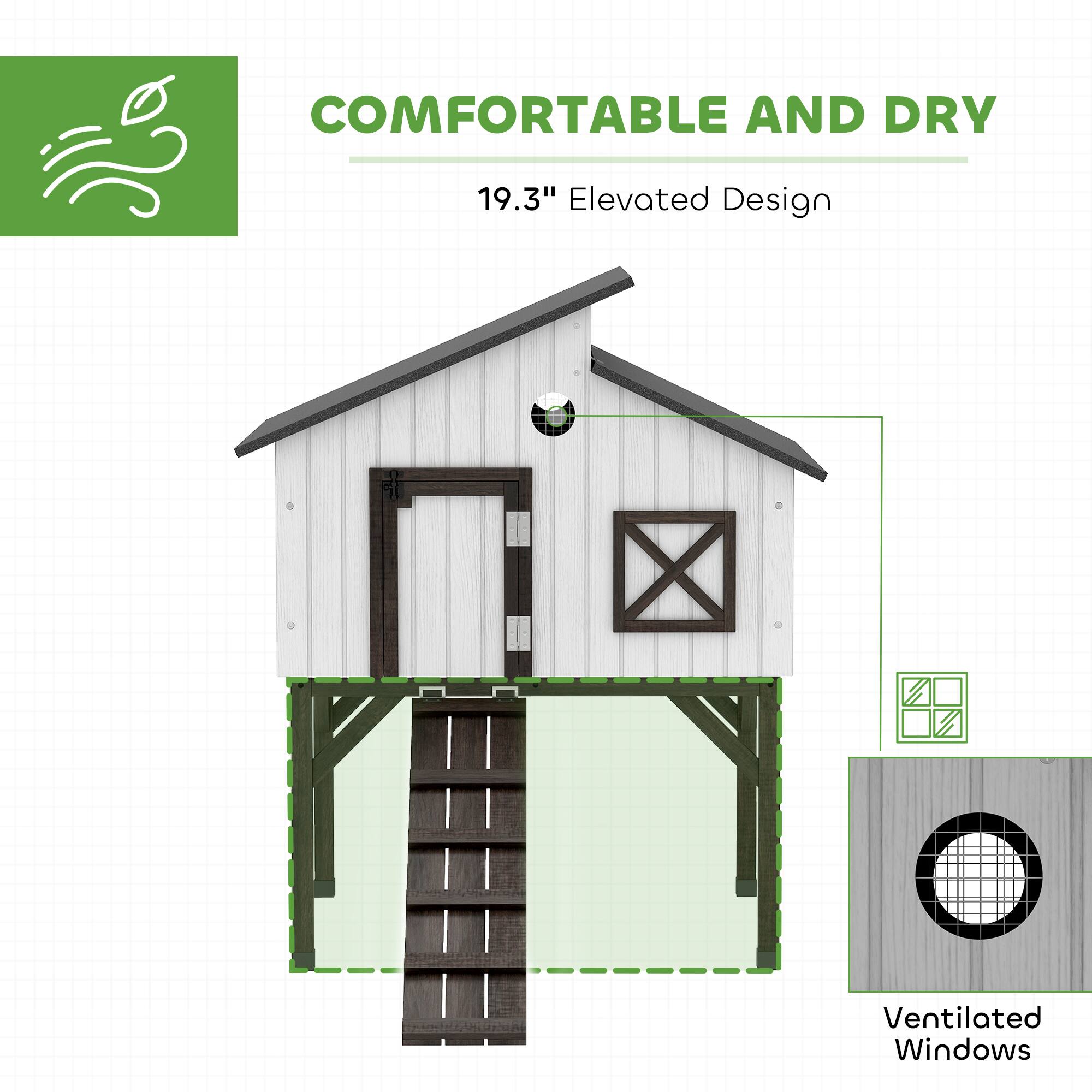 COMFORTABLE AND DRY

19.3" Elevated Design

Ventilated Windows